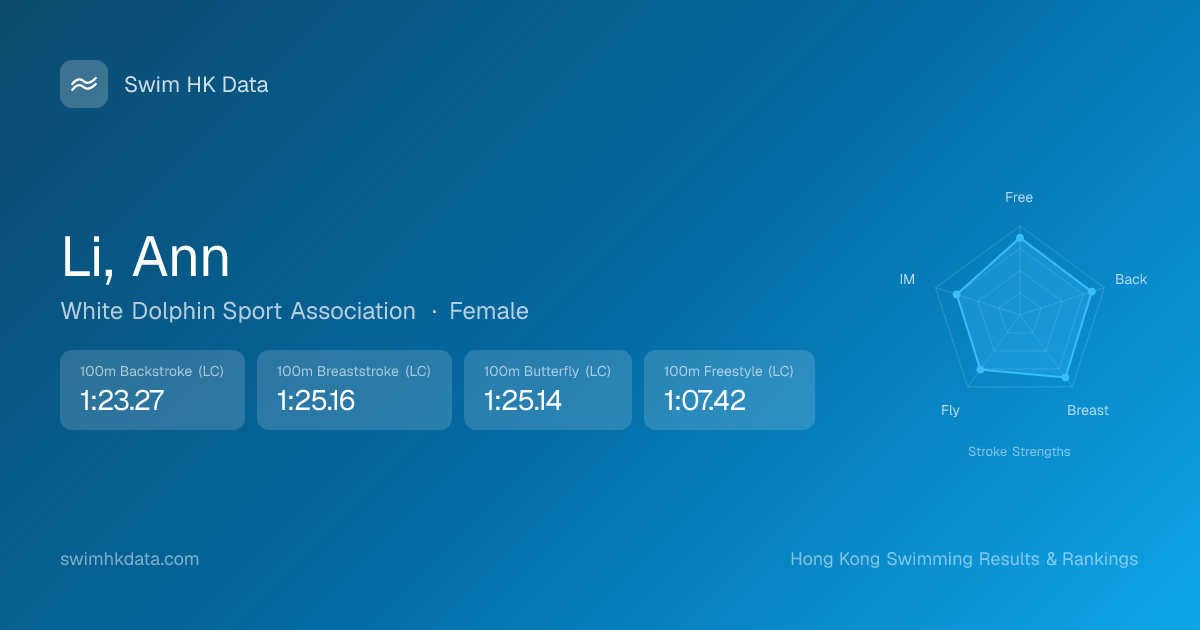 Swim HK Data

Li, Ann

White Dolphin Sport Association · Female

100m Backstroke (LC)
1:23.27

100m Breaststroke (LC)
1:25.16

100m Butterfly (LC)
1:25.14

100m Freestyle (LC)
1:07.42

Free
Back
Breast
Fly
IM

Stroke Strengths

swimhkdata.com

Hong Kong Swimming Results & Rankings